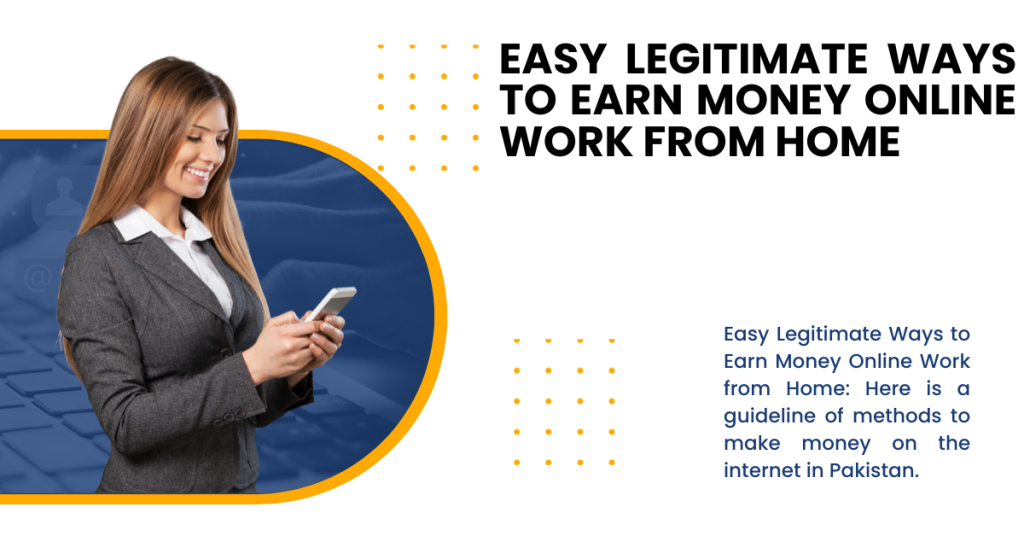 EASY LEGITIMATE WAYS TO EARN MONEY ONLINE WORK FROM HOME

Easy Legitimate Ways to Earn Money Online Work from Home: Here is a guideline of methods to make money on the internet in Pakistan.